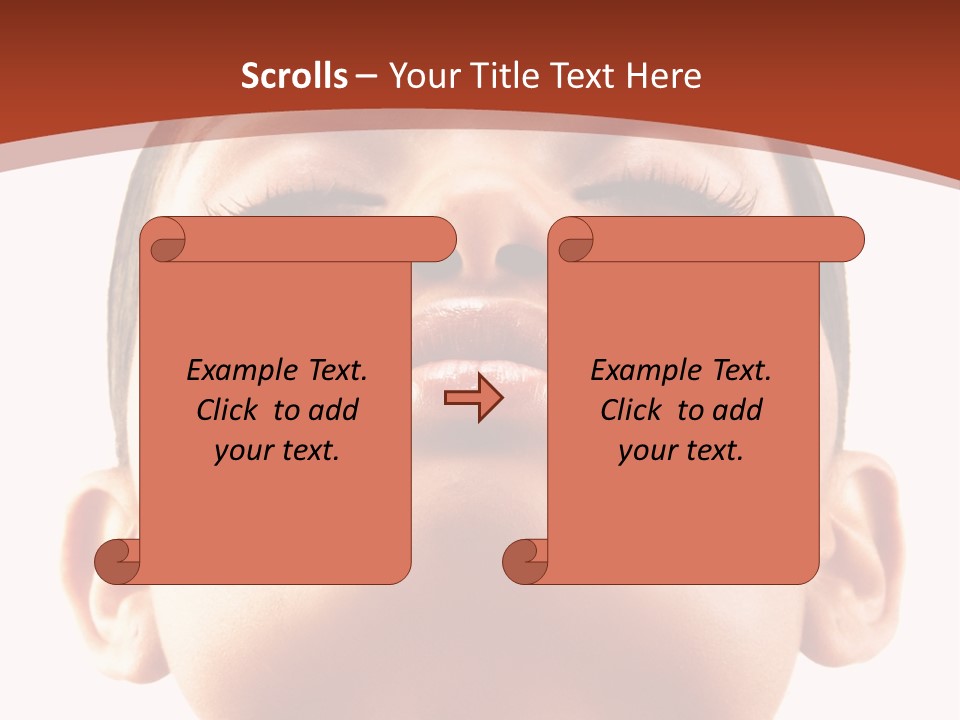 Scrolls – Your Title Text Here

Example Text. Click to add your text.

Example Text. Click to add your text.